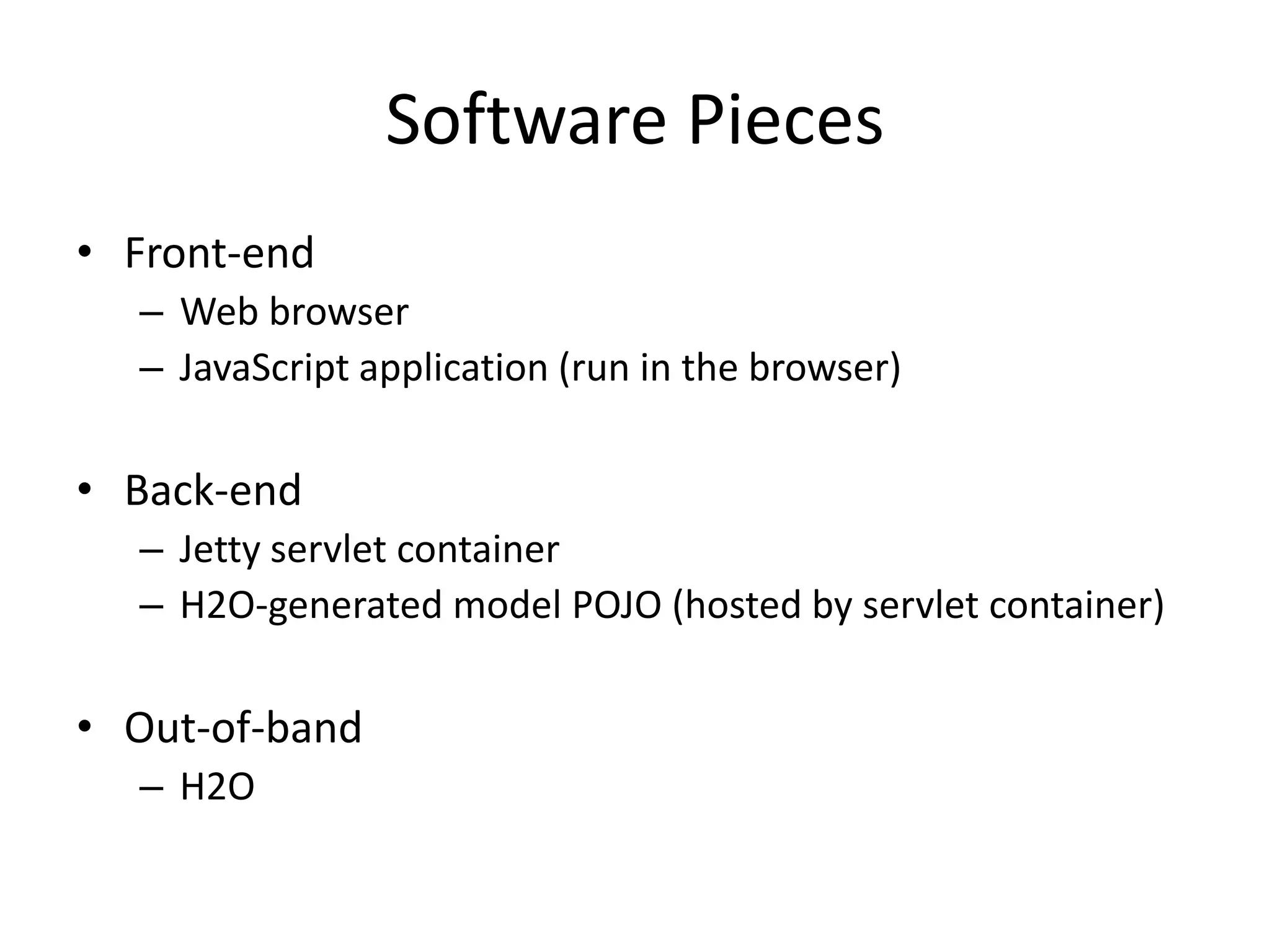 Software Pieces

• Front-end
  – Web browser
  – JavaScript application (run in the browser)

• Back-end
  – Jetty servlet container
  – H2O-generated model POJO (hosted by servlet container)

• Out-of-band
  – H2O